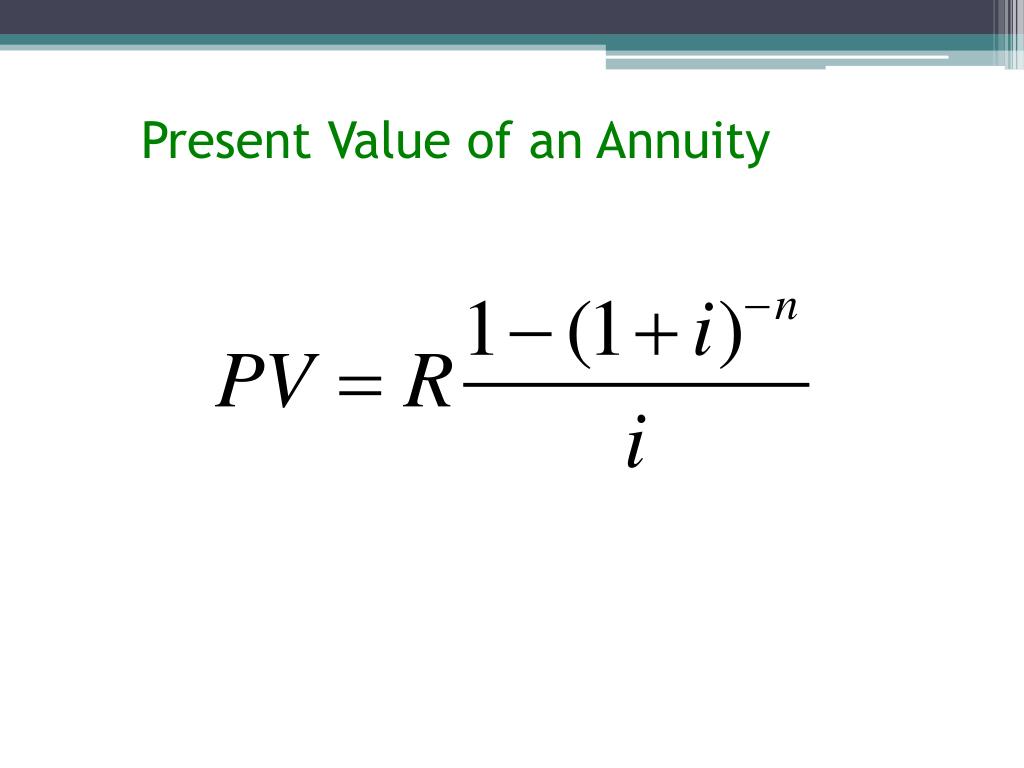 Present Value of an Annuity

$PV = R\frac{1-(1+i)^{-n}}{i}$